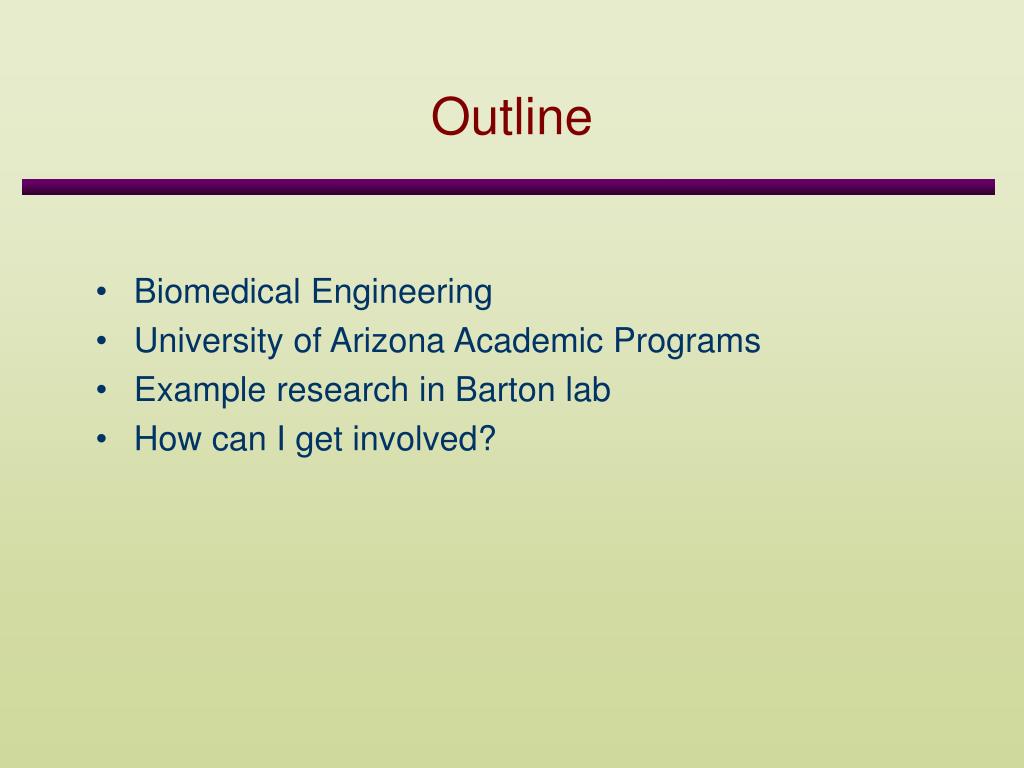 Outline

• Biomedical Engineering
• University of Arizona Academic Programs
• Example research in Barton lab
• How can I get involved?